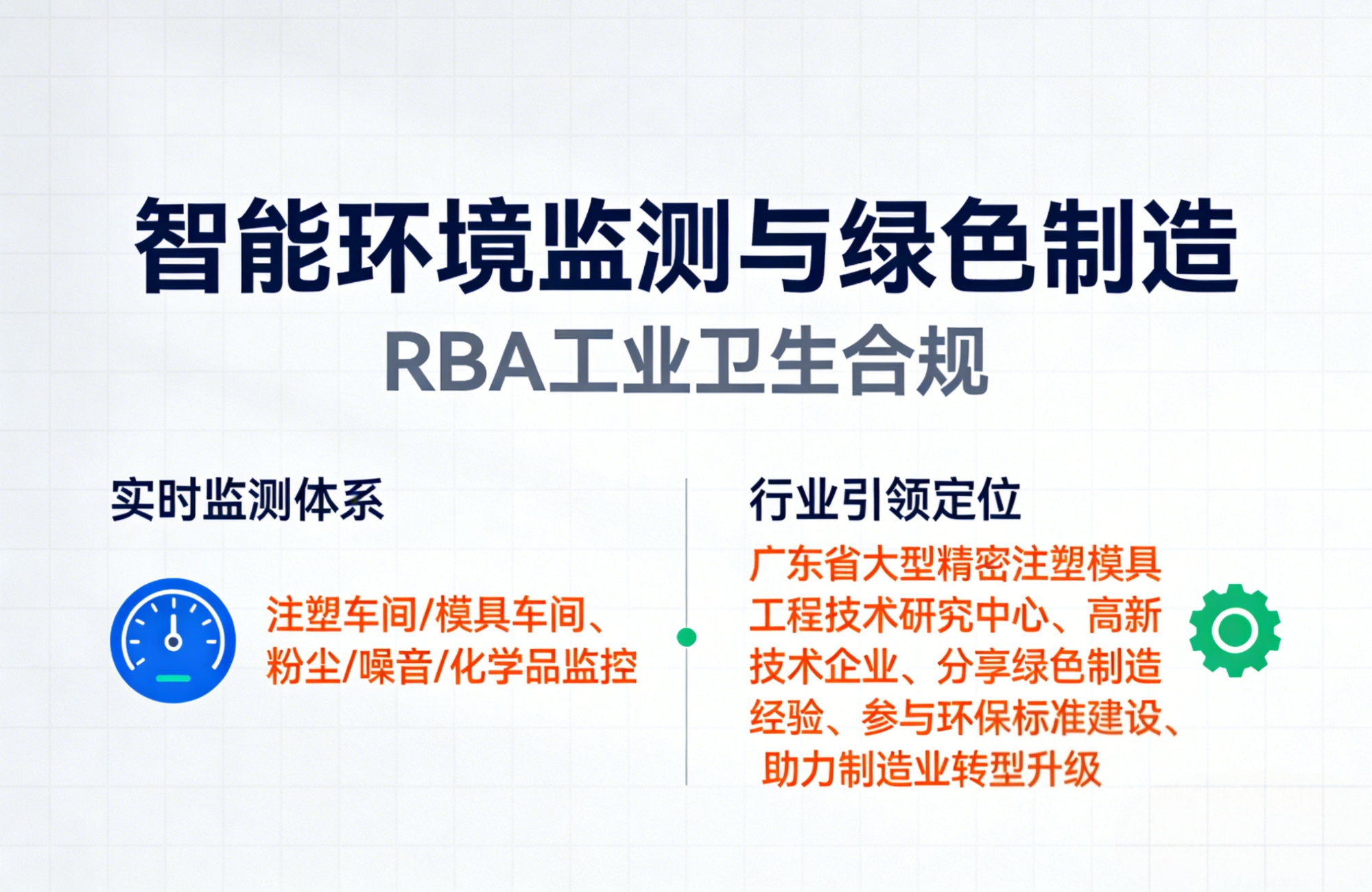 智能环境监测与绿色制造

RBA工业卫生合规

实时监测体系

注塑车间/模具车间、粉尘/噪音/化学品监控

行业引领定位

广东省大型精密注塑模具工程技术研究中心、高新技术企业、分享绿色制造经验、参与环保标准建设、助力制造业转型升级